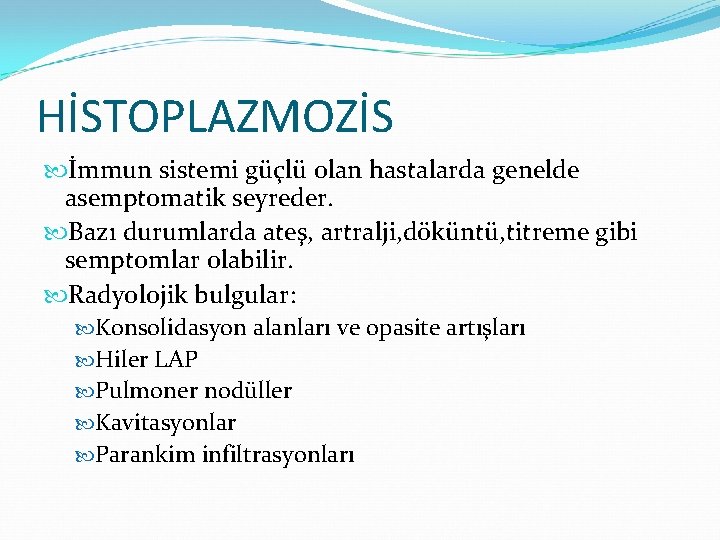 HİSTOPLAZMOZİS

İmmun sistemi güçlü olan hastalarda genelde asemptomatik seyreder.

Bazı durumlarda ateş, artralji,döküntü,titreme gibi semptomlar olabilir.

Radyolojik bulgular:

Konsolidasyon alanları ve opasite artışları

Hiler LAP

Pulmoner nodüller

Kavitasyonlar

Parankim infiltrasyonları